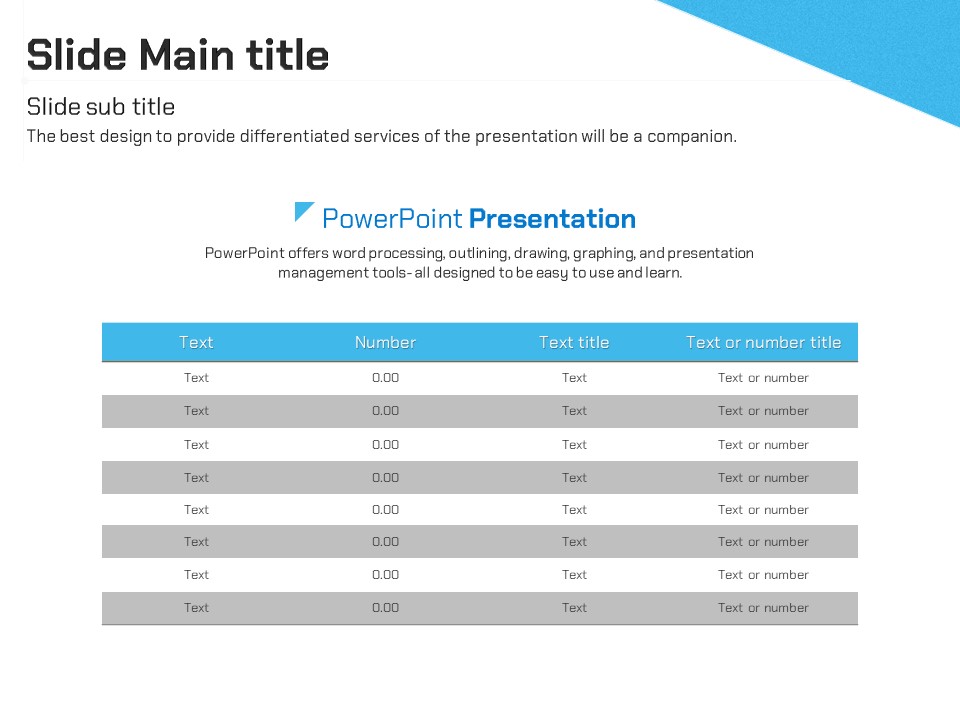 Slide Main title

Slide sub title

The best design to provide differentiated services of the presentation will be a companion.

PowerPoint Presentation

PowerPoint offers word processing, outlining, drawing, graphing, and presentation management tools- all designed to be easy to use and learn.

| Text | Number | Text title | Text or number title |
|---|---|---|---|
| Text | 0.00 | Text | Text or number |
| Text | 0.00 | Text | Text or number |
| Text | 0.00 | Text | Text or number |
| Text | 0.00 | Text | Text or number |
| Text | 0.00 | Text | Text or number |
| Text | 0.00 | Text | Text or number |
| Text | 0.00 | Text | Text or number |
| Text | 0.00 | Text | Text or number |